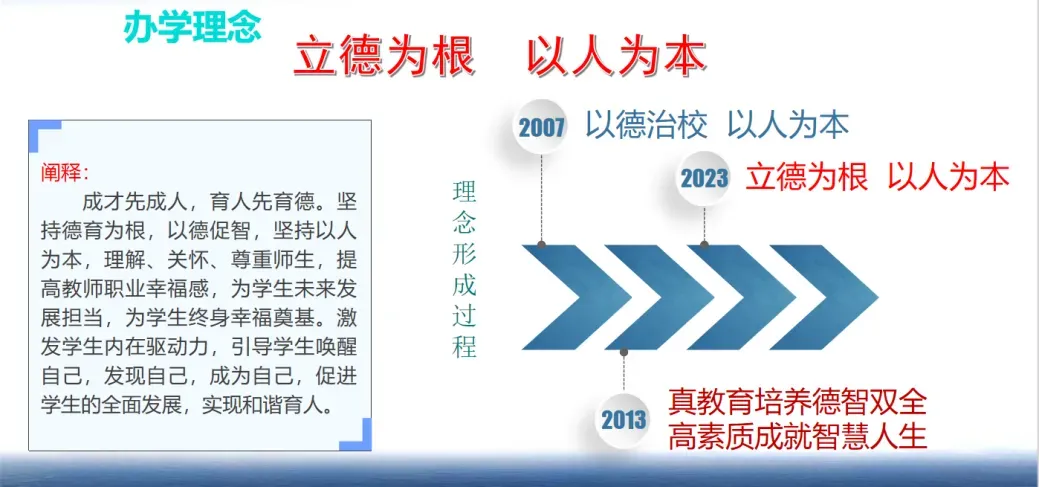 办学理念

立德为根　以人为本

阐释：

成才先成人，育人先育德。坚持德育为根，以德促智，坚持以人为本，理解、关怀、尊重师生，提高教师职业幸福感，为学生未来发展担当，为学生终身幸福奠基。激发学生内在驱动力，引导学生唤醒自己，发现自己，成为自己，促进学生的全面发展，实现和谐育人。

理念形成过程

2007 以德治校　以人为本

2023 立德为根　以人为本

2013 真教育培养德智双全
高素质成就智慧人生